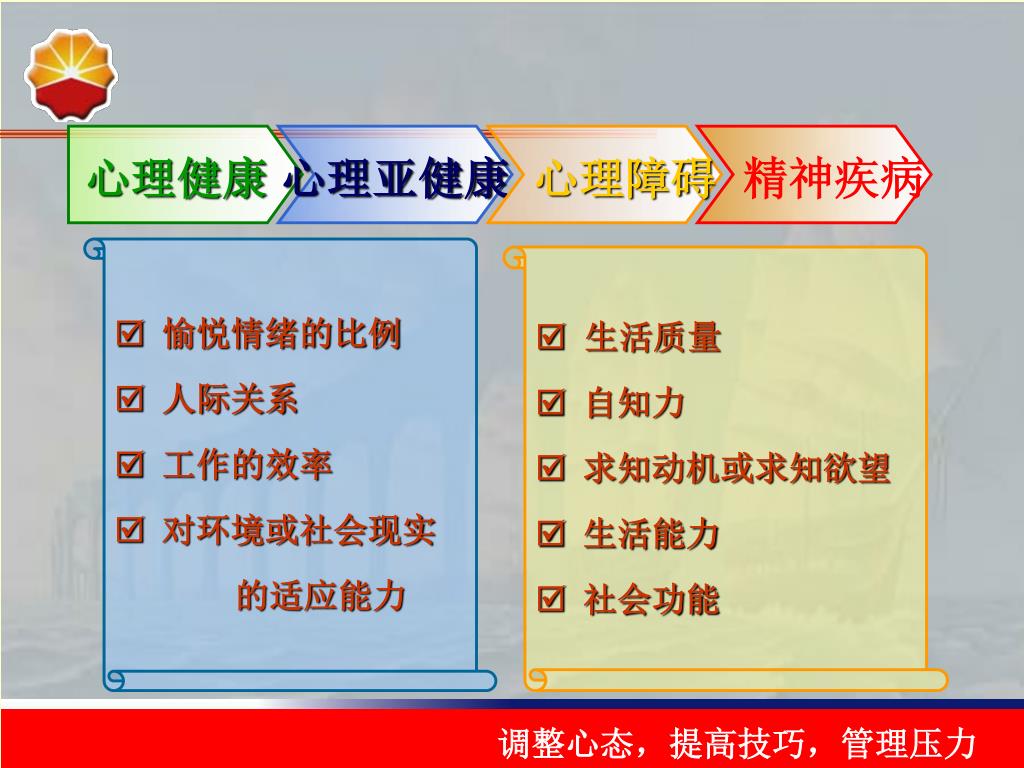 心理健康 心理亚健康 心理障碍 精神疾病

☑ 愉悦情绪的比例
☑ 人际关系
☑ 工作的效率
☑ 对环境或社会现实的适应能力

☑ 生活质量
☑ 自知力
☑ 求知动机或求知欲望
☑ 生活能力
☑ 社会功能

调整心态，提高技巧，管理压力